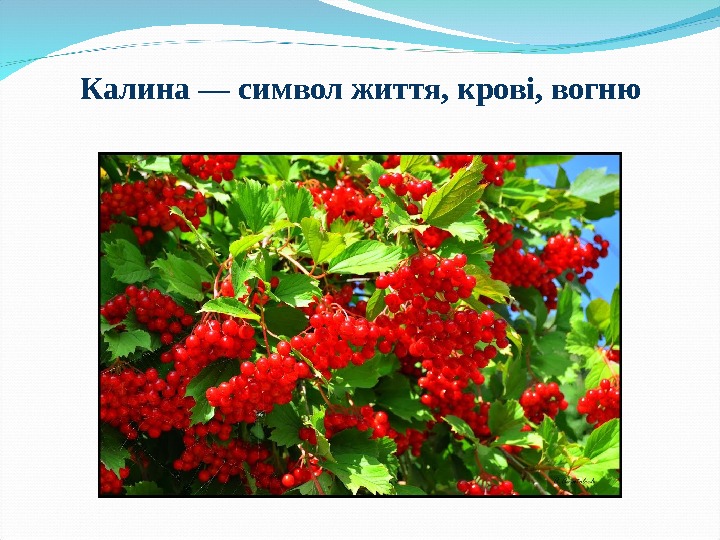 Калина — символ життя, крові, вогню